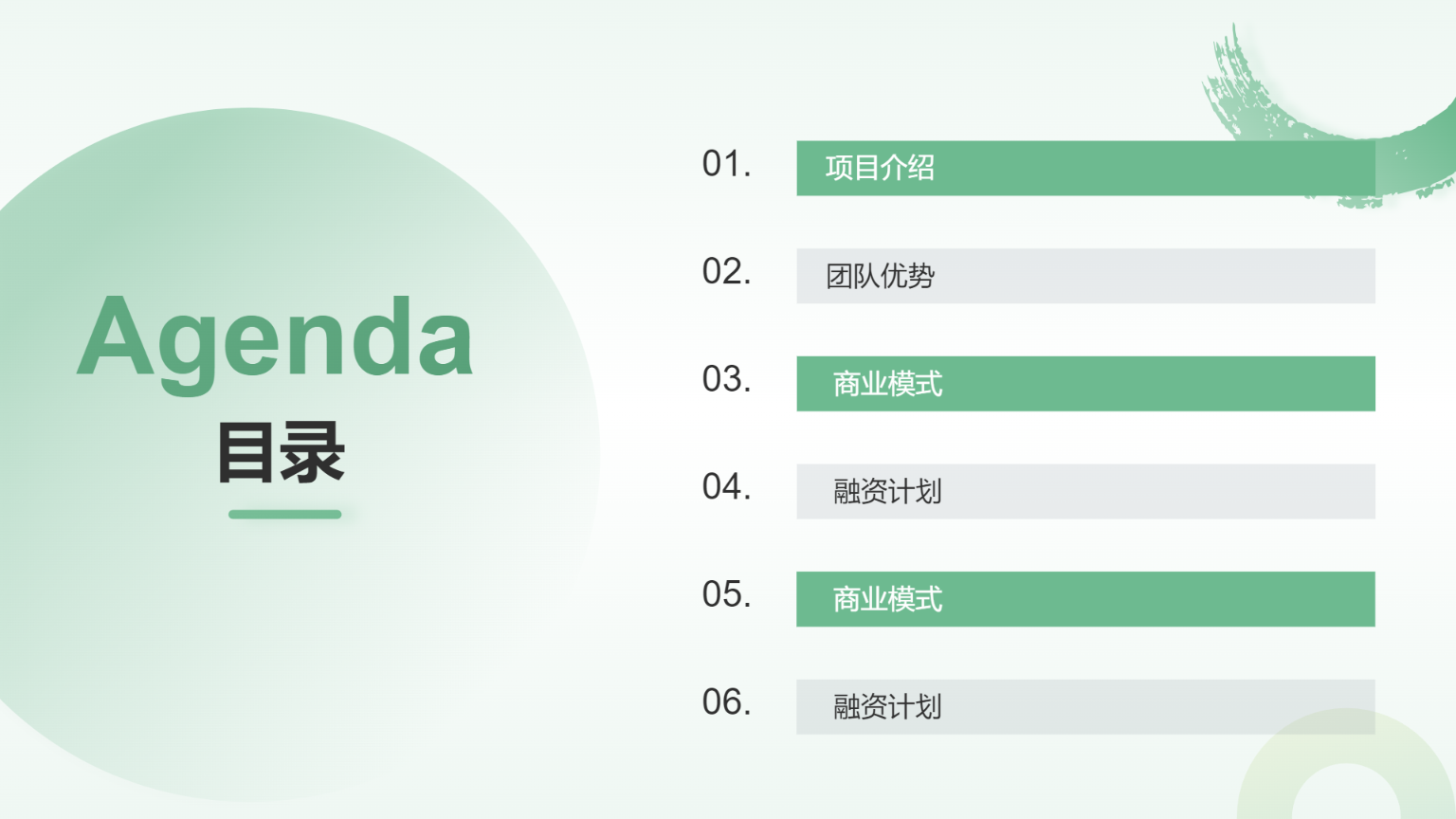 Agenda
目录

01. 项目介绍

02. 团队优势

03. 商业模式

04. 融资计划

05. 商业模式

06. 融资计划